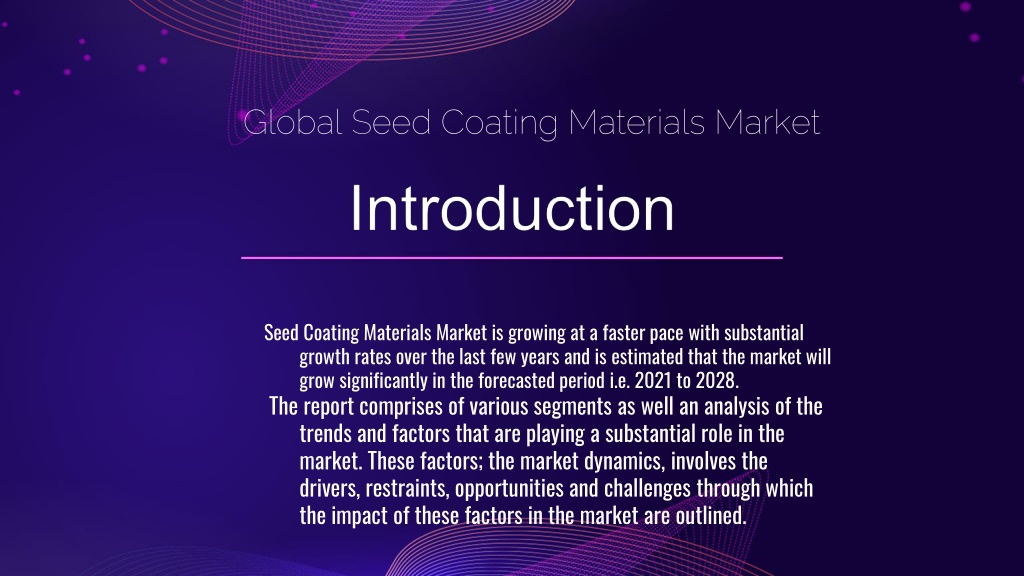 Global Seed Coating Materials Market

Introduction

Seed Coating Materials Market is growing at a faster pace with substantial growth rates over the last few years and is estimated that the market will grow significantly in the forecasted period i.e. 2021 to 2028.

The report comprises of various segments as well an analysis of the trends and factors that are playing a substantial role in the market. These factors; the market dynamics, involves the drivers, restraints, opportunities and challenges through which the impact of these factors in the market are outlined.